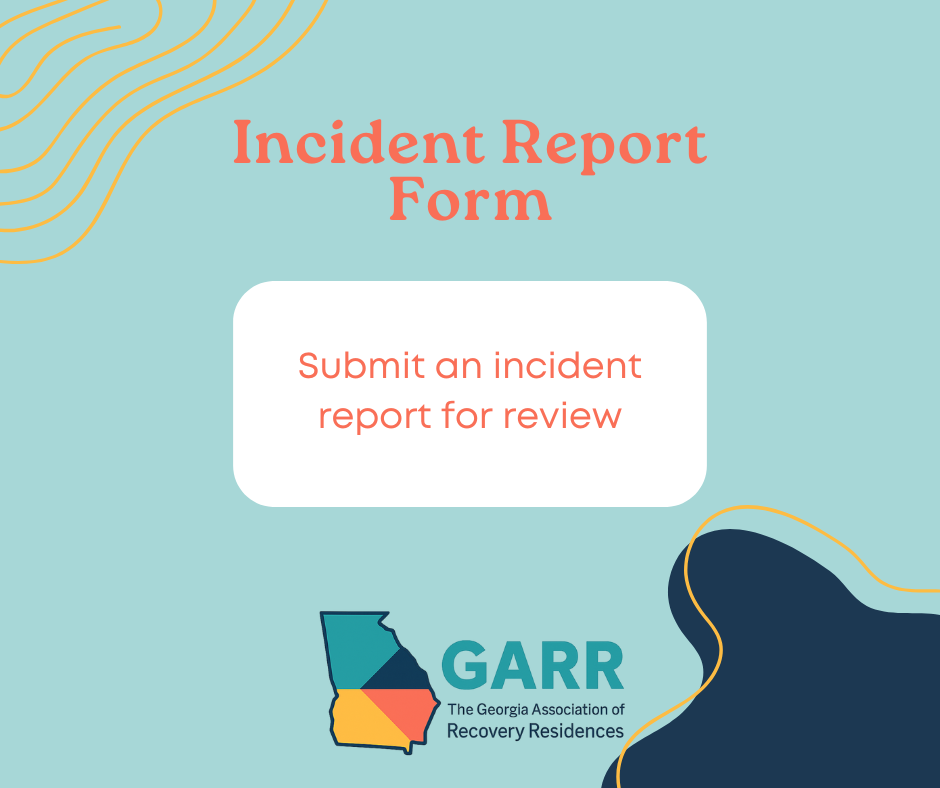 Incident Report Form

Submit an incident report for review

GARR
The Georgia Association of Recovery Residences